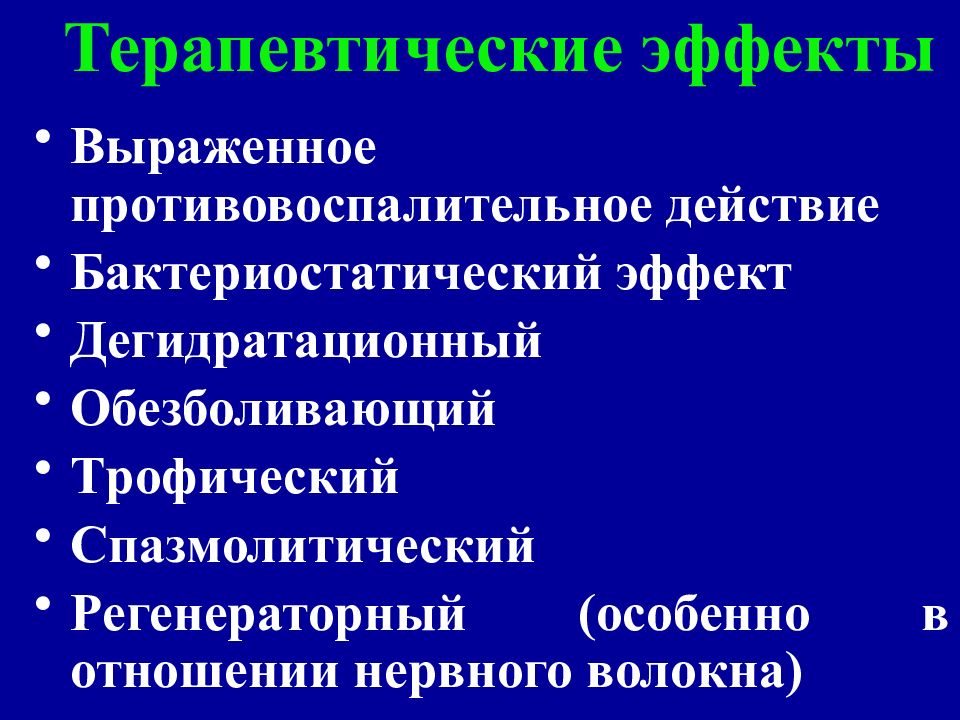 Терапевтические эффекты

• Выраженное противовоспалительное действие
• Бактериостатический эффект
• Дегидратационный
• Обезболивающий
• Трофический
• Спазмолитический
• Регенераторный (особенно в отношении нервного волокна)